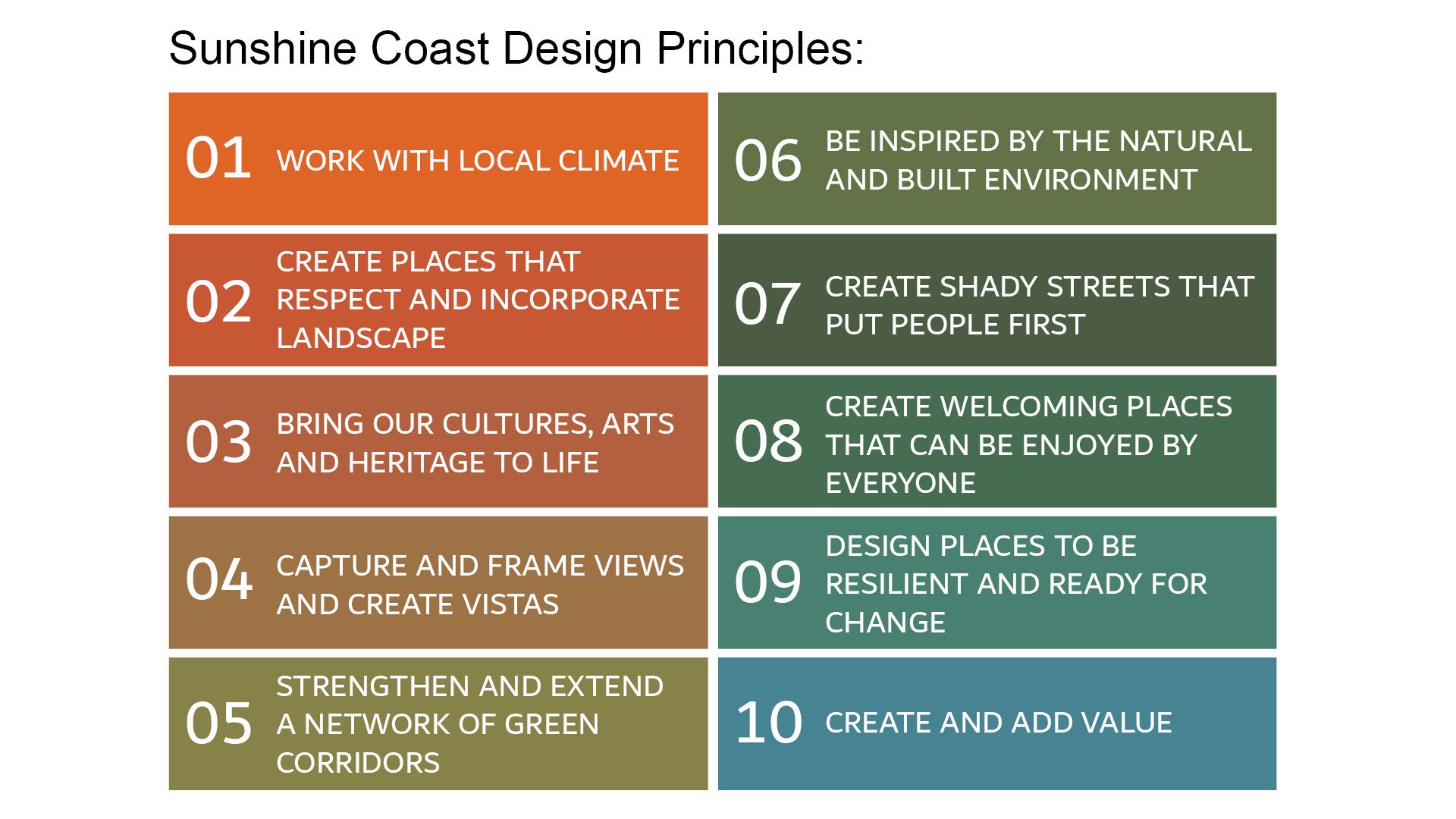 Sunshine Coast Design Principles:

01 WORK WITH LOCAL CLIMATE

02 CREATE PLACES THAT RESPECT AND INCORPORATE LANDSCAPE

03 BRING OUR CULTURES, ARTS AND HERITAGE TO LIFE

04 CAPTURE AND FRAME VIEWS AND CREATE VISTAS

05 STRENGTHEN AND EXTEND A NETWORK OF GREEN CORRIDORS

06 BE INSPIRED BY THE NATURAL AND BUILT ENVIRONMENT

07 CREATE SHADY STREETS THAT PUT PEOPLE FIRST

08 CREATE WELCOMING PLACES THAT CAN BE ENJOYED BY EVERYONE

09 DESIGN PLACES TO BE RESILIENT AND READY FOR CHANGE

10 CREATE AND ADD VALUE